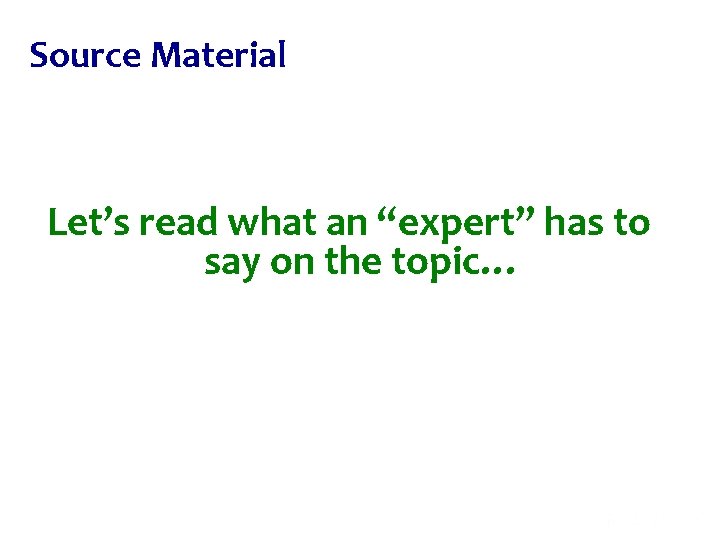 Source Material

Let’s read what an “expert” has to say on the topic…